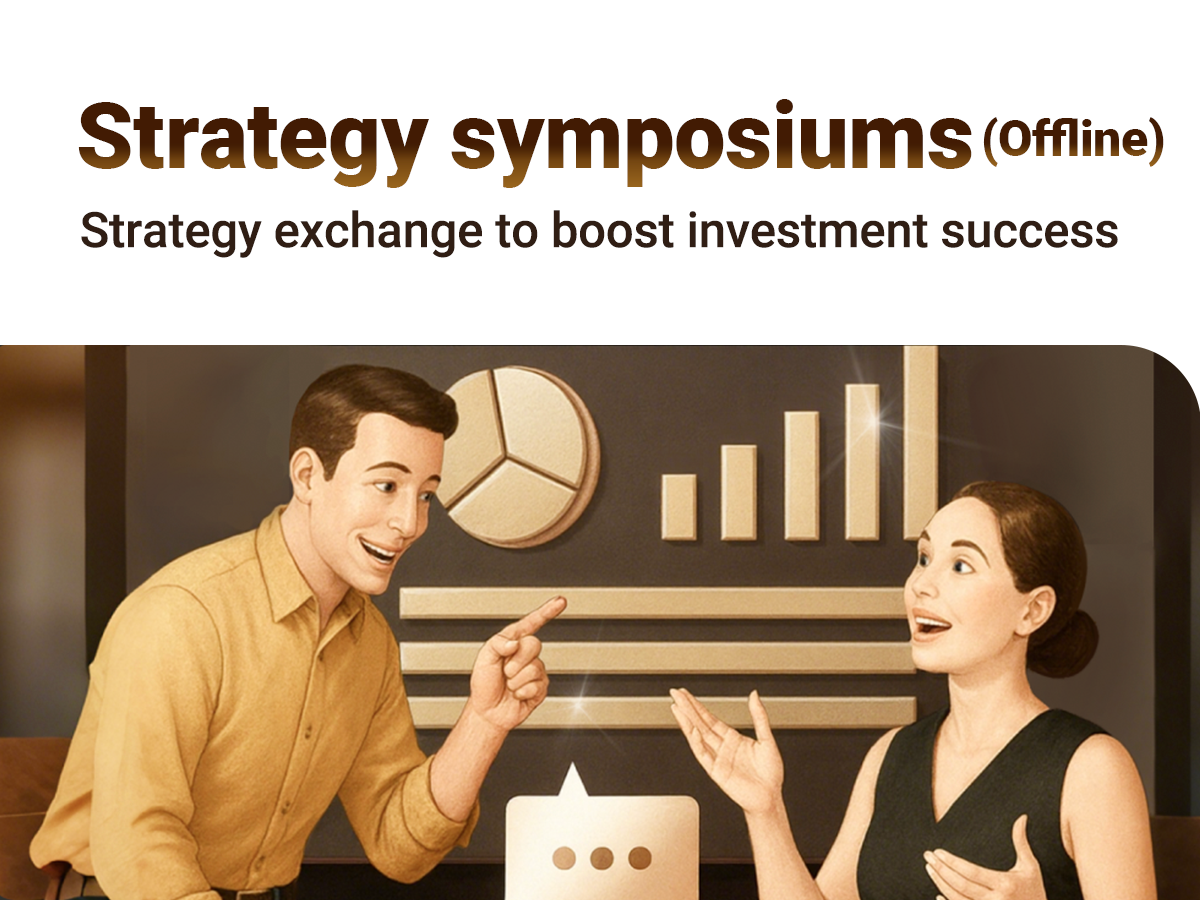 Strategy symposiums (Offline)

Strategy exchange to boost investment success